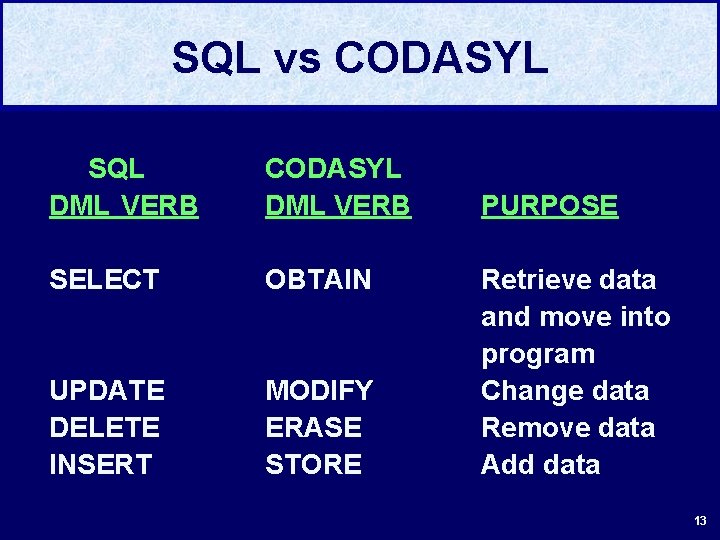 SQL vs CODASYL

| SQL DML VERB | CODASYL DML VERB | PURPOSE |
|---|---|---|
| SELECT | OBTAIN | Retrieve data and move into program |
| UPDATE | MODIFY | Change data |
| DELETE | ERASE | Remove data |
| INSERT | STORE | Add data |

13